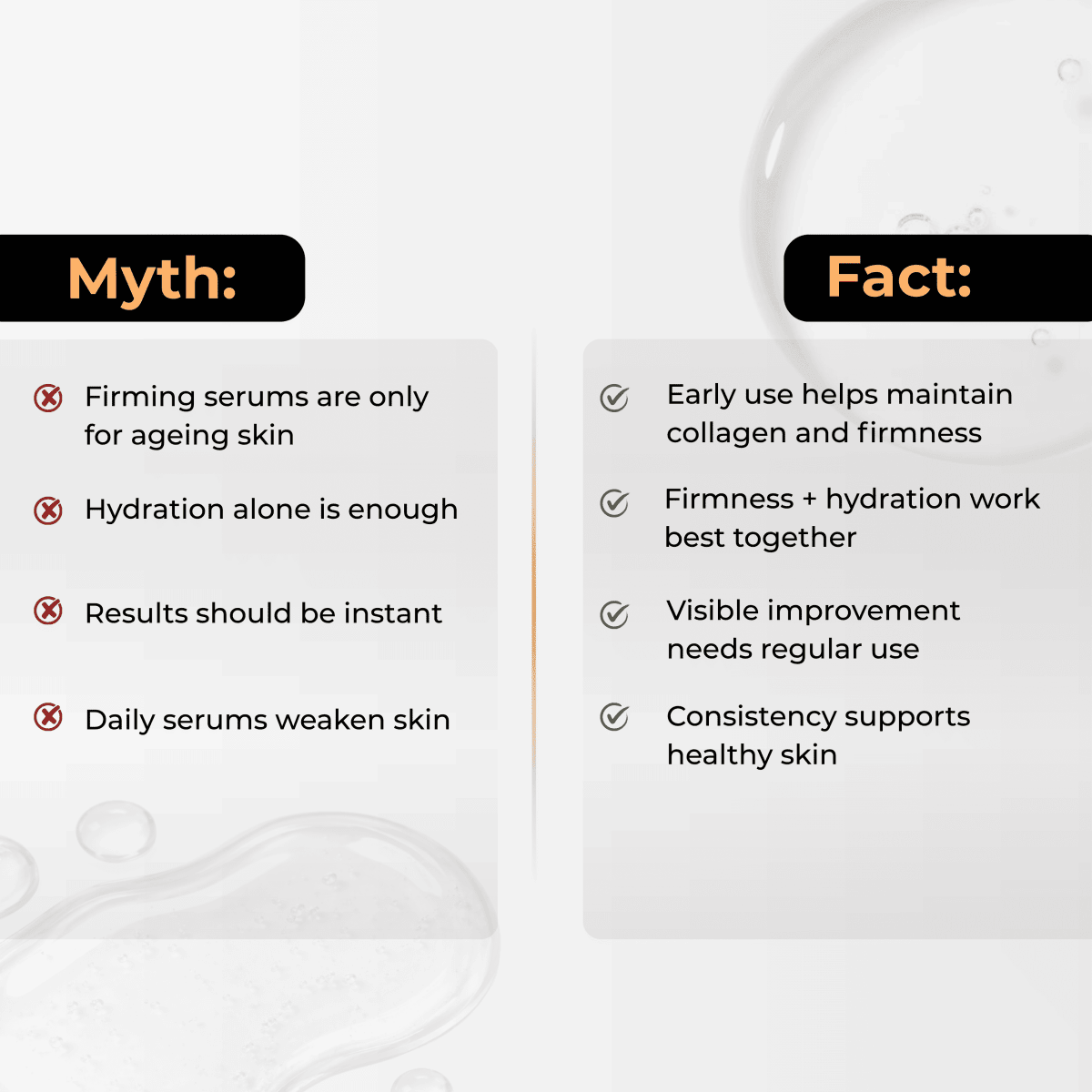 Myth:

Firming serums are only for ageing skin

Hydration alone is enough

Results should be instant

Daily serums weaken skin

Fact:

Early use helps maintain collagen and firmness

Firmness + hydration work best together

Visible improvement needs regular use

Consistency supports healthy skin